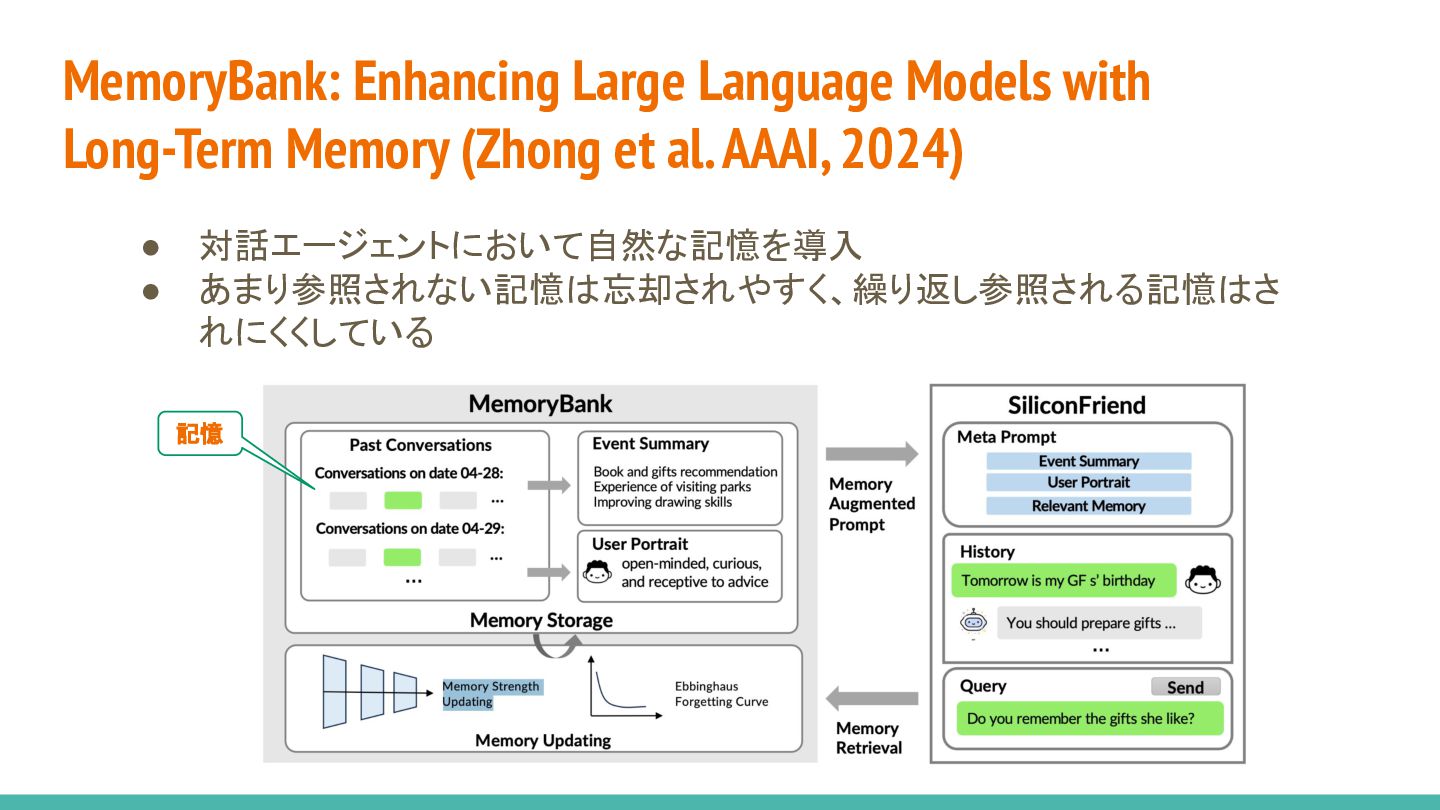 MemoryBank: Enhancing Large Language Models with Long-Term Memory (Zhong et al. AAAI, 2024)

● 対話エージェントにおいて自然な記憶を導入
● あまり参照されない記憶は忘却されやすく、繰り返し参照される記憶はされにくくしている

記憶

MemoryBank

Past Conversations
Conversations on date 04-28:
...
Conversations on date 04-29:
...
...

Event Summary
Book and gifts recommendation
Experience of visiting parks
Improving drawing skills

User Portrait
open-minded, curious, and receptive to advice

Memory Storage

Memory Strength Updating
Ebbinghaus Forgetting Curve
Memory Updating

Memory Augmented Prompt

Memory Retrieval

SiliconFriend

Meta Prompt
Event Summary
User Portrait
Relevant Memory

History
Tomorrow is my GF s' birthday
You should prepare gifts ...
...

Query
Send
Do you remember the gifts she like?